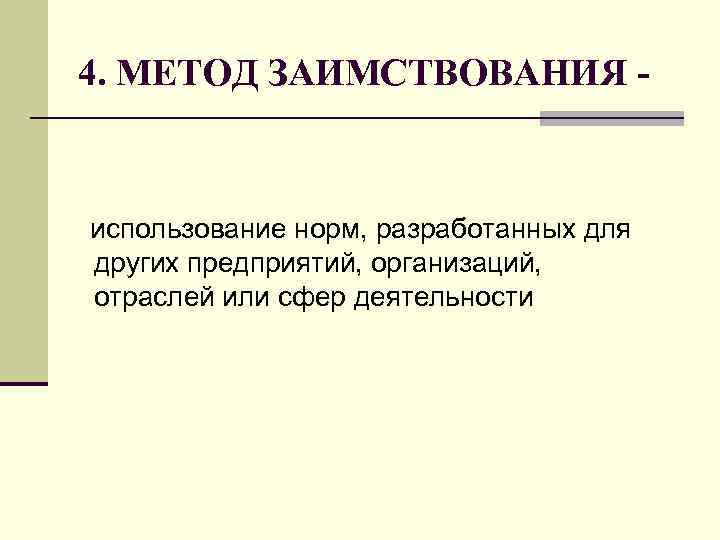 4. МЕТОД ЗАИМСТВОВАНИЯ -

использование норм, разработанных для других предприятий, организаций, отраслей или сфер деятельности